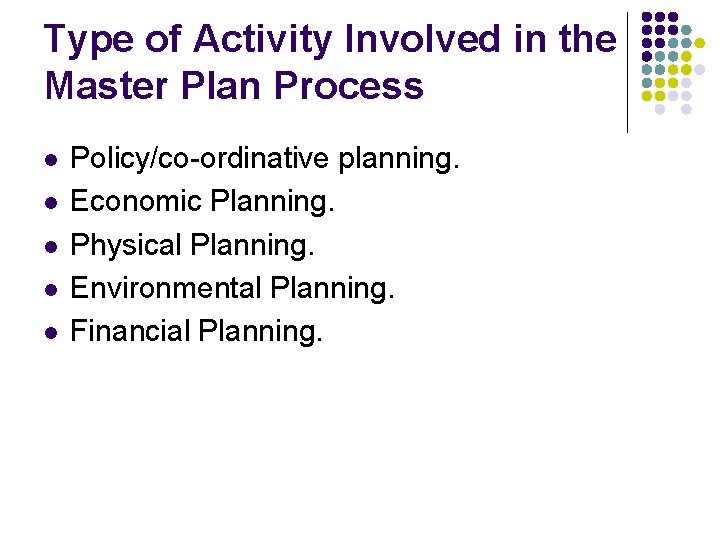 Type of Activity Involved in the Master Plan Process

- Policy/co-ordinative planning.
- Economic Planning.
- Physical Planning.
- Environmental Planning.
- Financial Planning.